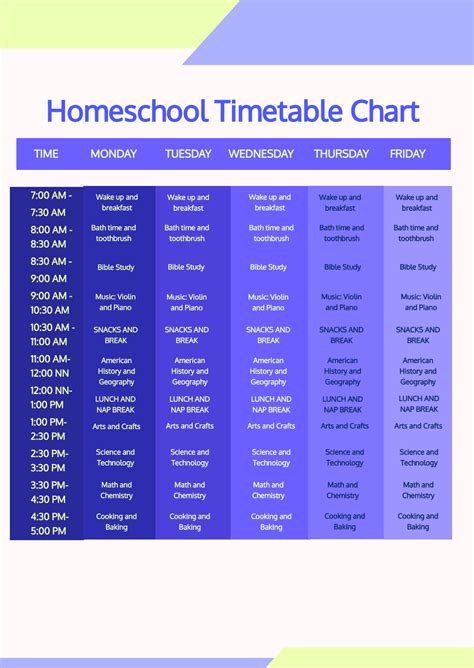 Homeschool Timetable Chart

| TIME | MONDAY | TUESDAY | WEDNESDAY | THURSDAY | FRIDAY |
|---|---|---|---|---|---|
| 7:00 AM - 7:30 AM | Wake up and breakfast | Wake up and breakfast | Wake up and breakfast | Wake up and breakfast | Wake up and breakfast |
| 8:00 AM - 8:30 AM | Bath time and toothbrush | Bath time and toothbrush | Bath time and toothbrush | Bath time and toothbrush | Bath time and toothbrush |
| 8:30 AM - 9:00 AM | Bible Study | Bible Study | Bible Study | Bible Study | Bible Study |
| 9:00 AM - 10:30 AM | Music: Violin and Piano | Music: Violin and Piano | Music: Violin and Piano | Music: Violin and Piano | Music: Violin and Piano |
| 10:30 AM - 11:00 AM | SNACKS AND BREAK | SNACKS AND BREAK | SNACKS AND BREAK | SNACKS AND BREAK | SNACKS AND BREAK |
| 11:00 AM- 12:00 NN | American History and Geography | American History and Geography | American History and Geography | American History and Geography | American History and Geography |
| 12:00 NN- 1:00 PM | LUNCH AND NAP BREAK | LUNCH AND NAP BREAK | LUNCH AND NAP BREAK | LUNCH AND NAP BREAK | LUNCH AND NAP BREAK |
| 1:00 PM- 2:30 PM | Arts and Crafts | Arts and Crafts | Arts and Crafts | Arts and Crafts | Arts and Crafts |
| 2:30 PM- 3:30 PM | Science and Technology | Science and Technology | Science and Technology | Science and Technology | Science and Technology |
| 3:30 PM- 4:30 PM | Math and Chemistry | Math and Chemistry | Math and Chemistry | Math and Chemistry | Math and Chemistry |
| 4:30 PM- 5:00 PM | Cooking and Baking | Cooking and Baking | Cooking and Baking | Cooking and Baking | Cooking and Baking |